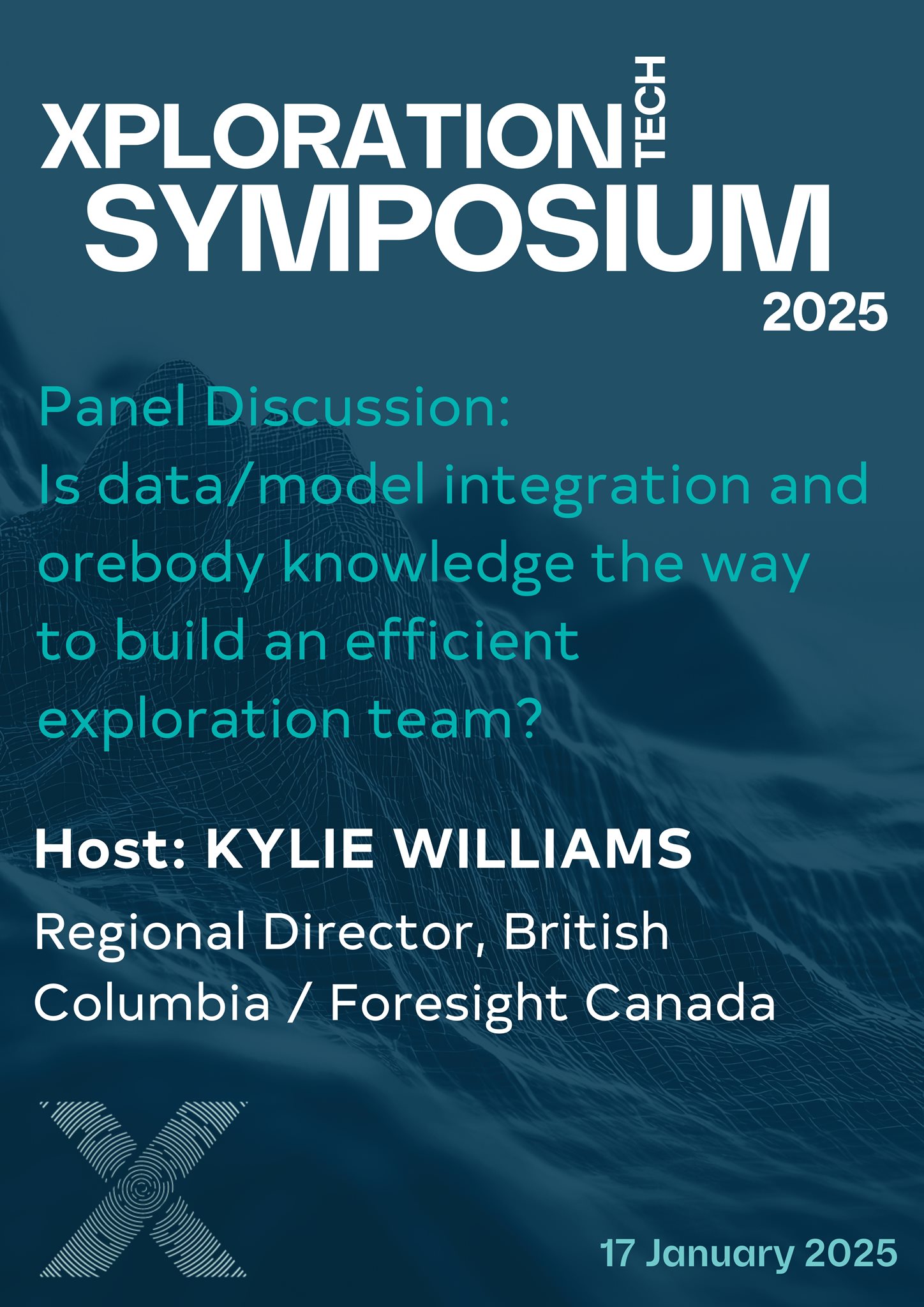 XPLORATION TECH
SYMPOSIUM
2025

Panel Discussion:
Is data/model integration and orebody knowledge the way to build an efficient exploration team?

Host: KYLIE WILLIAMS

Regional Director, British Columbia / Foresight Canada

17 January 2025